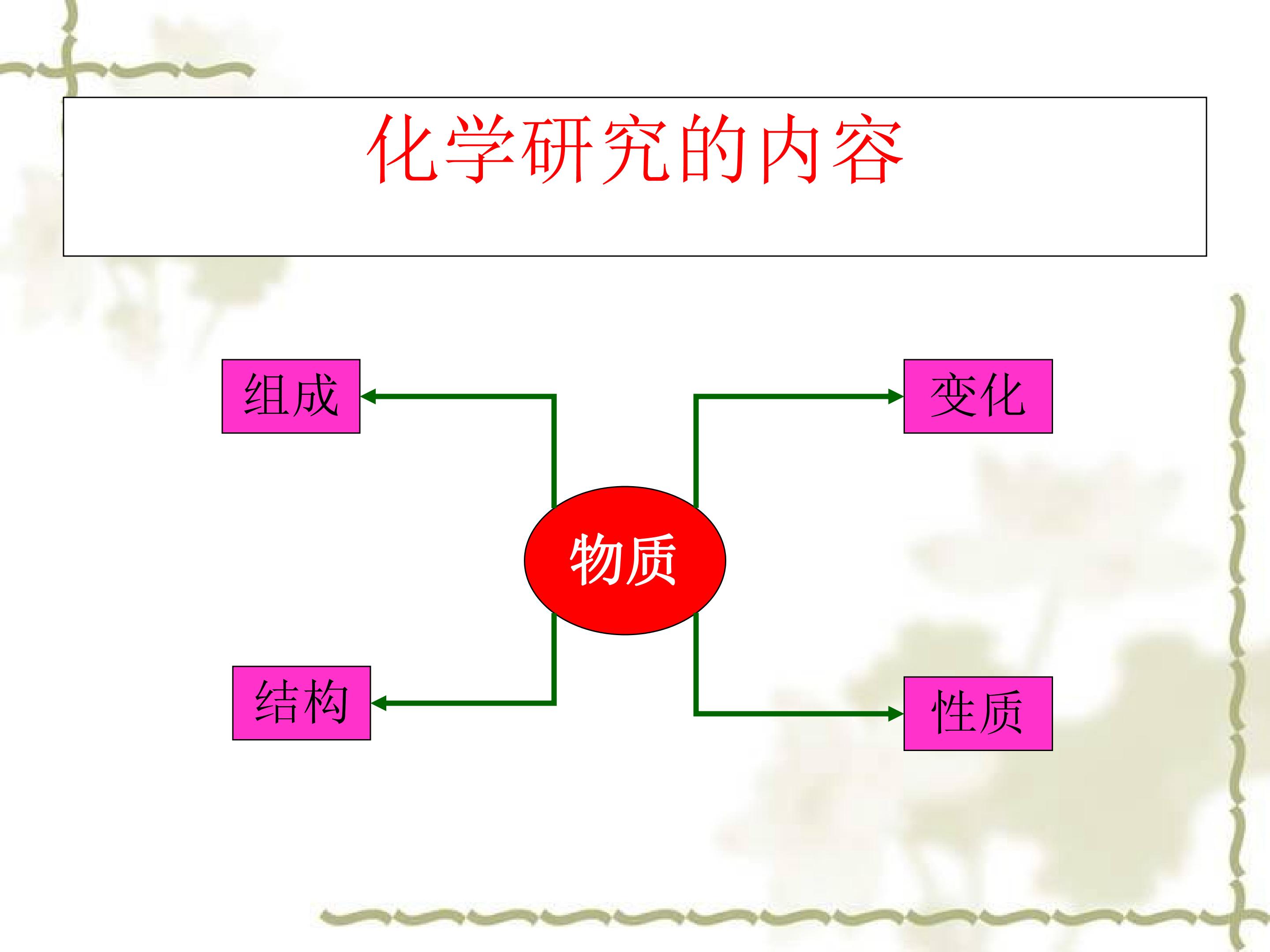 化学研究的内容

组成

变化

物质

结构

性质